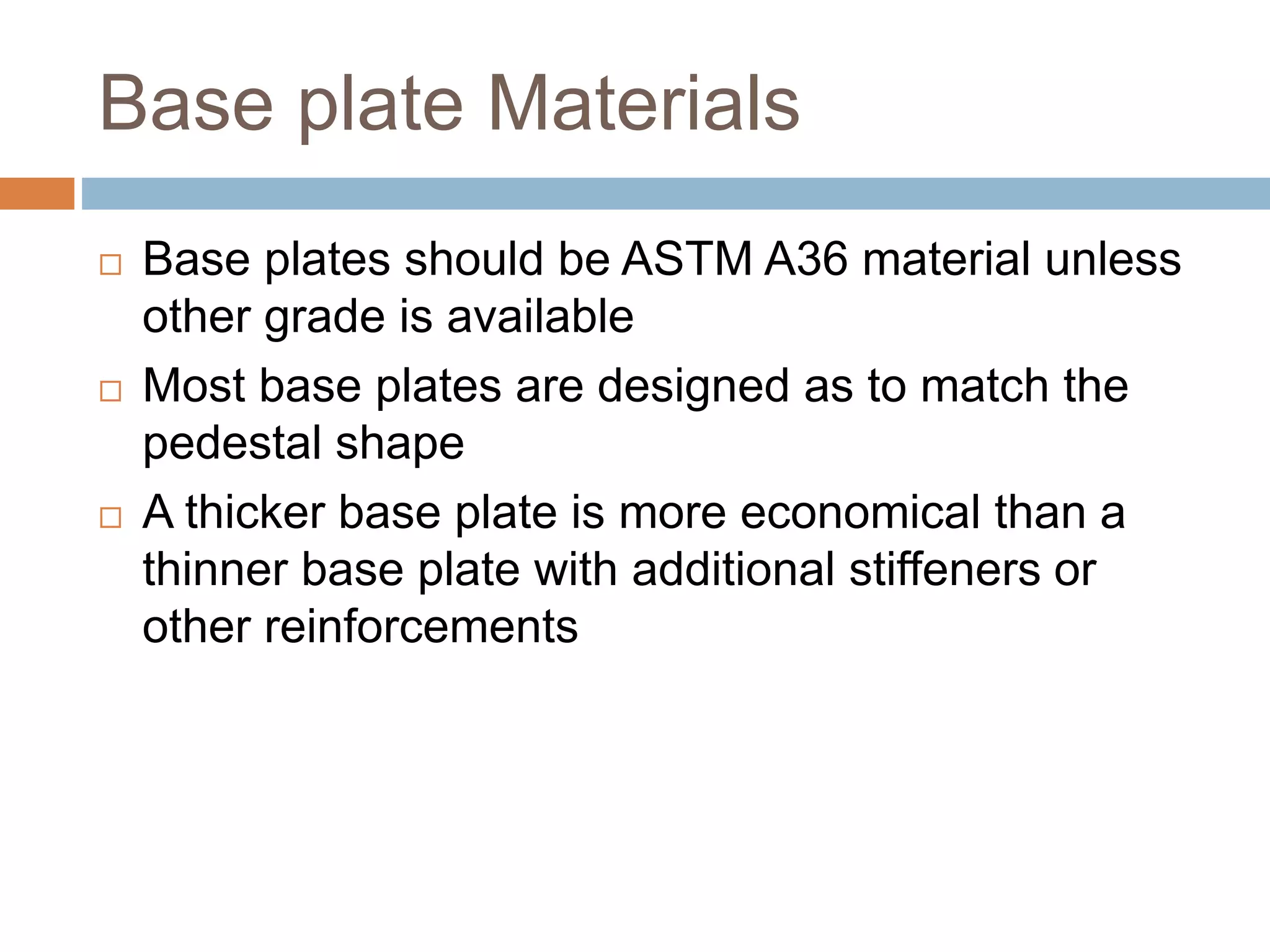 Base plate Materials

□ Base plates should be ASTM A36 material unless other grade is available

□ Most base plates are designed as to match the pedestal shape

□ A thicker base plate is more economical than a thinner base plate with additional stiffeners or other reinforcements